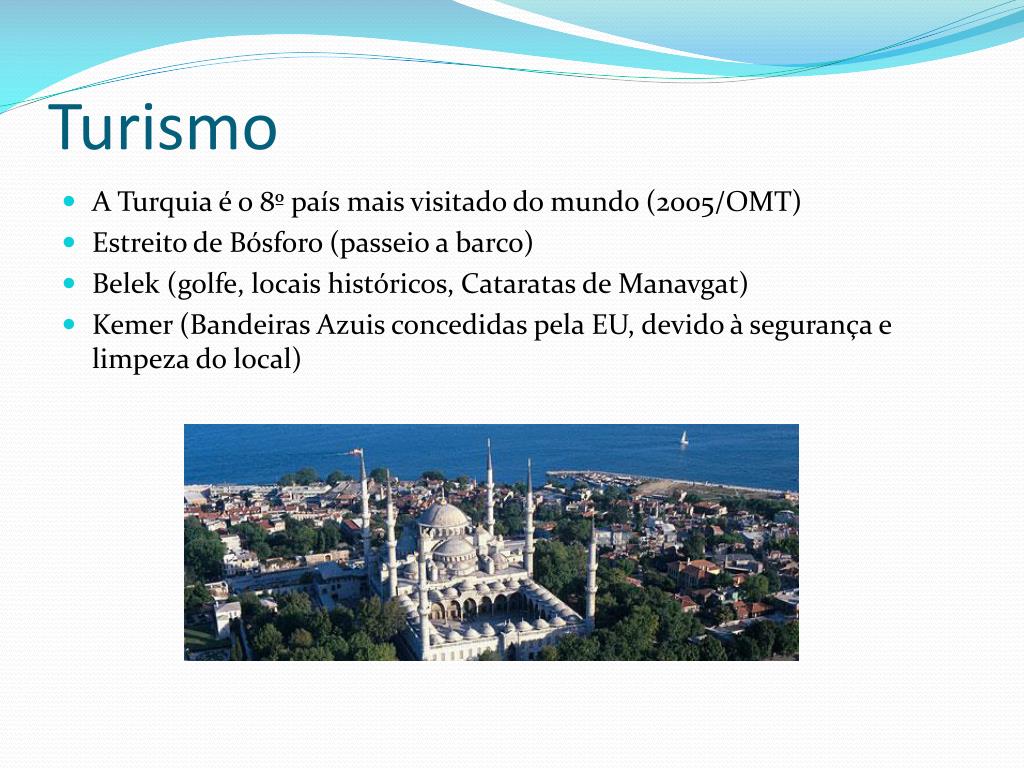 Turismo

- A Turquia é o 8º país mais visitado do mundo (2005/OMT)
- Estreito de Bósforo (passeio a barco)
- Belek (golfe, locais históricos, Cataratas de Manavgat)
- Kemer (Bandeiras Azuis concedidas pela EU, devido à segurança e limpeza do local)